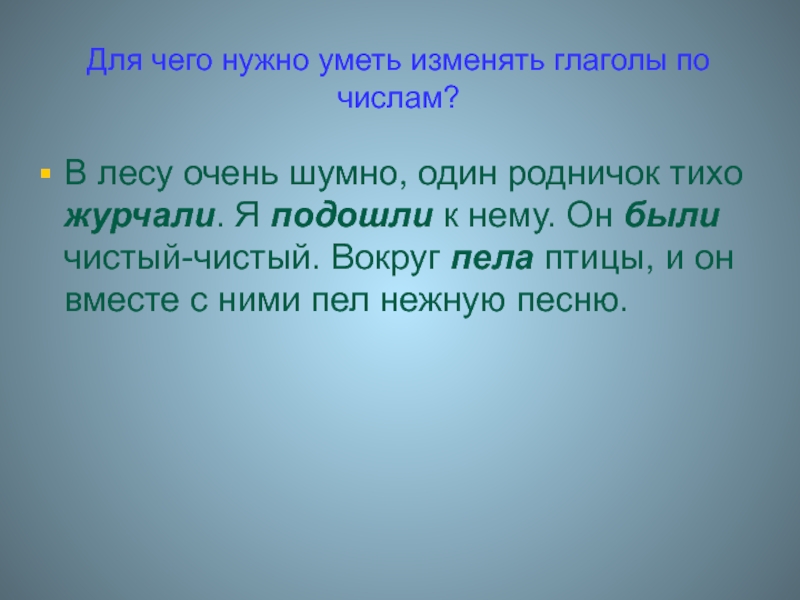 Для чего нужно уметь изменять глаголы по числам?

В лесу очень шумно, один родничок тихо журчали. Я подошли к нему. Он были чистый-чистый. Вокруг пела птицы, и он вместе с ними пел нежную песню.